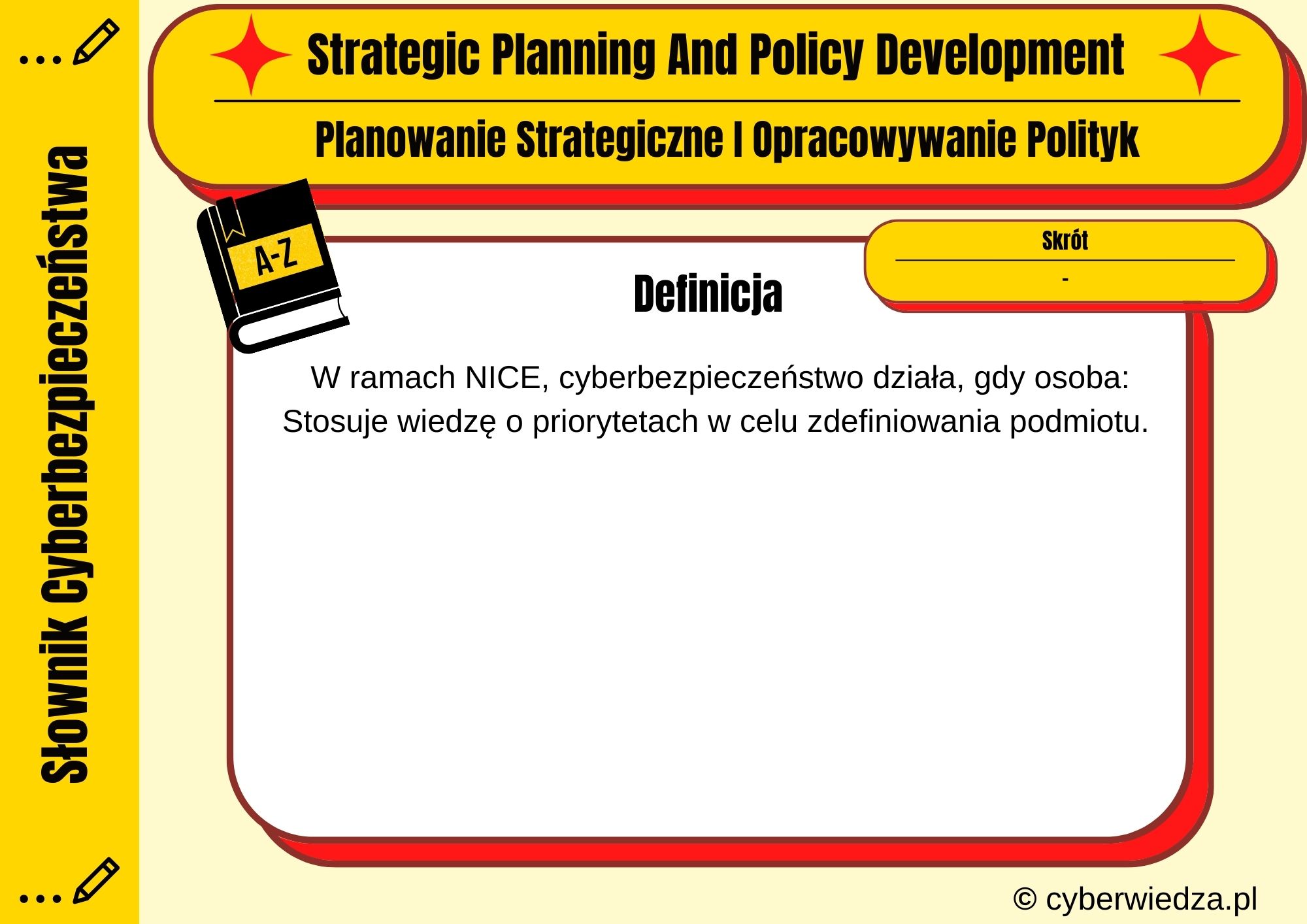 Słownik Cyberbezpieczeństwa

Strategic Planning And Policy Development

Planowanie Strategiczne I Opracowywanie Polityk

A-Z

Skrót

-

Definicja

W ramach NICE, cyberbezpieczeństwo działa, gdy osoba: Stosuje wiedzę o priorytetach w celu zdefiniowania podmiotu.

© cyberwiedza.pl